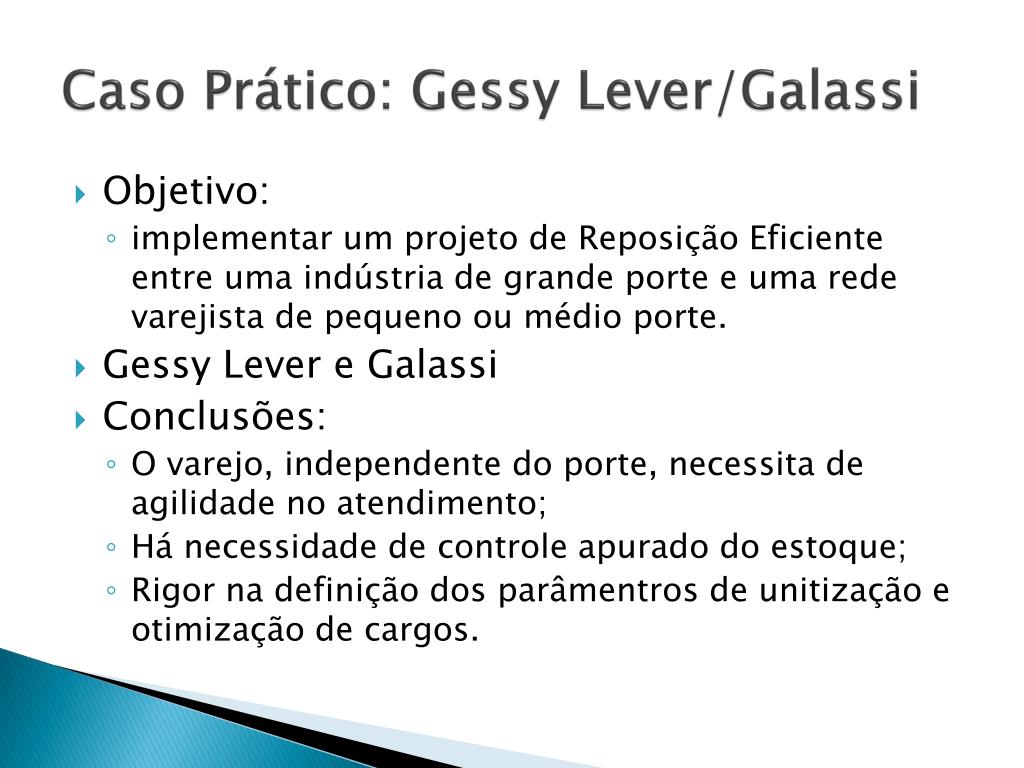 Caso Prático: Gessy Lever/Galassi

Objetivo:

implementar um projeto de Reposição Eficiente entre uma indústria de grande porte e uma rede varejista de pequeno ou médio porte.

Gessy Lever e Galassi

Conclusões:

O varejo, independente do porte, necessita de agilidade no atendimento;

Há necessidade de controle apurado do estoque;

Rigor na definição dos parâmentros de unitização e otimização de cargos.